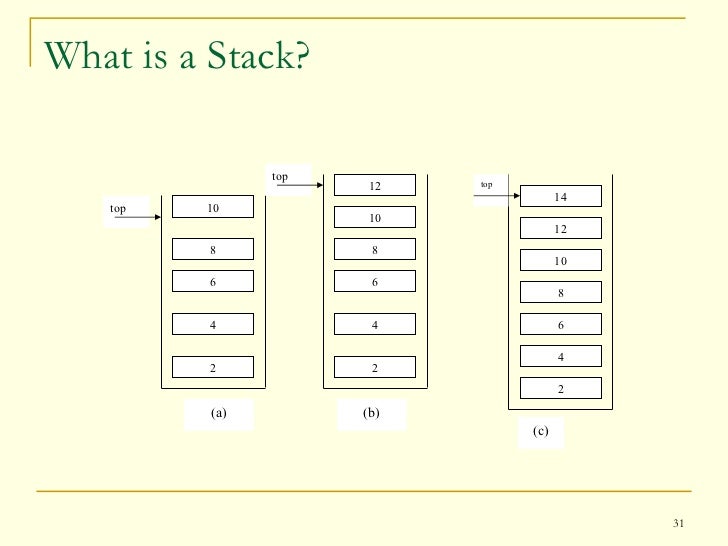 What is a Stack?

top
10
8
6
4
2
(a)

top
12
10
8
6
4
2
(b)

top
14
12
10
8
6
4
2
(c)

31